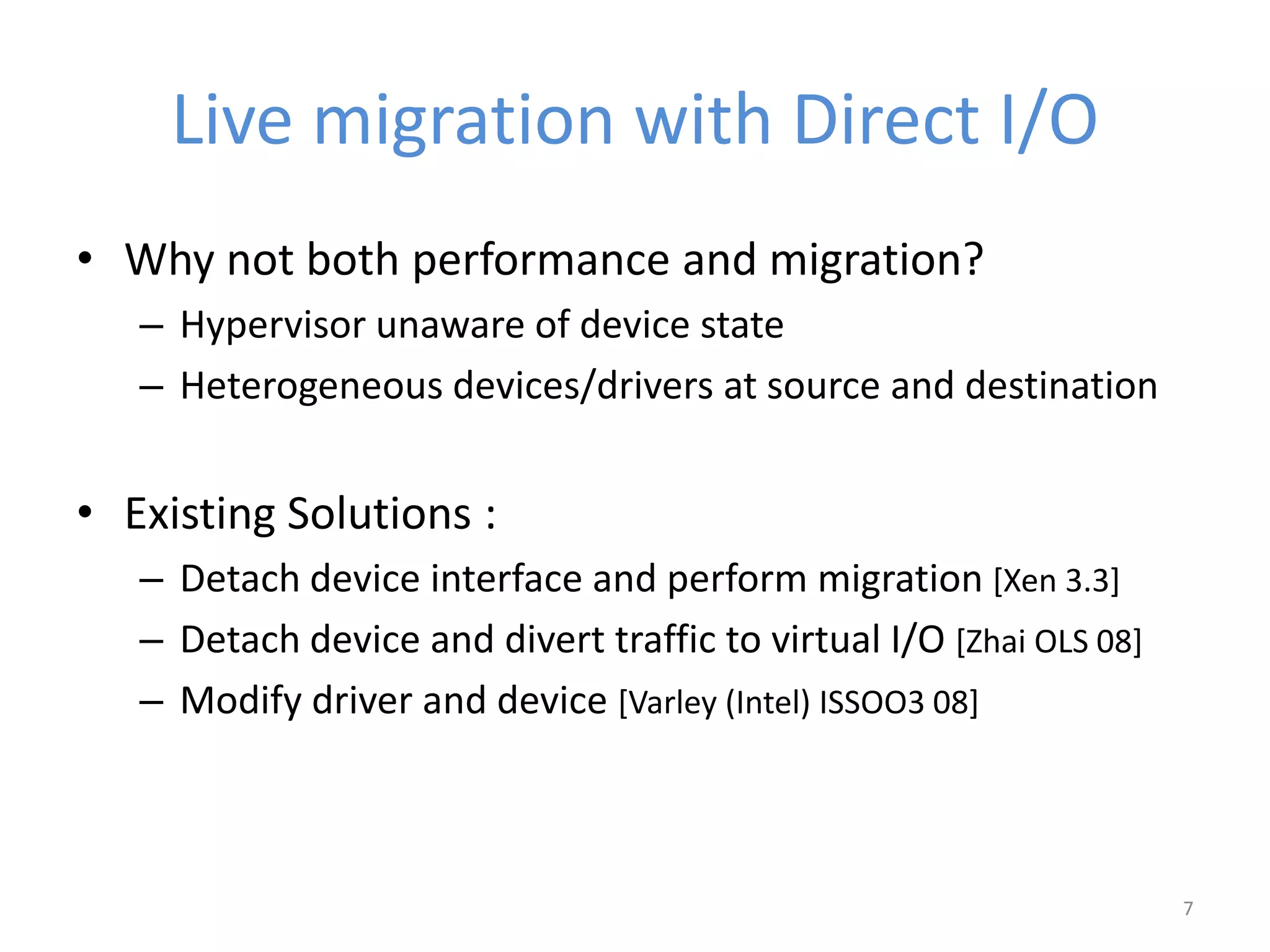 Live migration with Direct I/O

• Why not both performance and migration?
– Hypervisor unaware of device state
– Heterogeneous devices/drivers at source and destination

• Existing Solutions :
– Detach device interface and perform migration [Xen 3.3]
– Detach device and divert traffic to virtual I/O [Zhai OLS 08]
– Modify driver and device [Varley (Intel) ISSOO3 08]

7